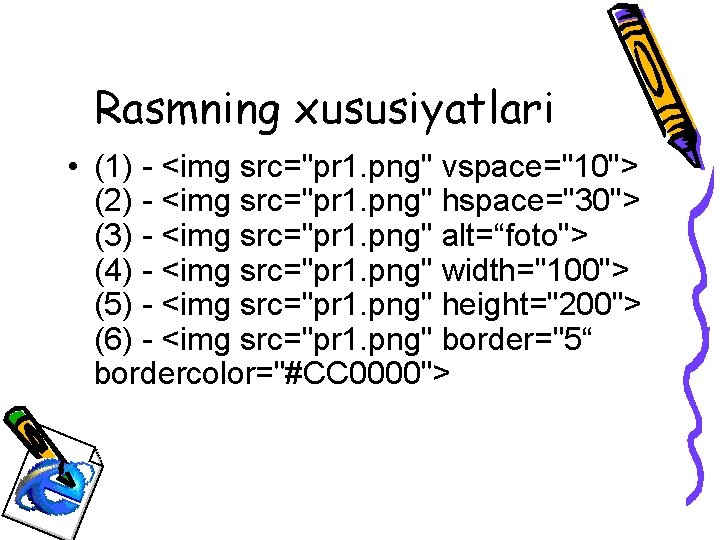 Rasmning xususiyatlari

• (1) - <img src="pr1.png" vspace="10">
(2) - <img src="pr1.png" hspace="30">
(3) - <img src="pr1.png" alt="foto">
(4) - <img src="pr1.png" width="100">
(5) - <img src="pr1.png" height="200">
(6) - <img src="pr1.png" border="5" bordercolor="#CC0000">